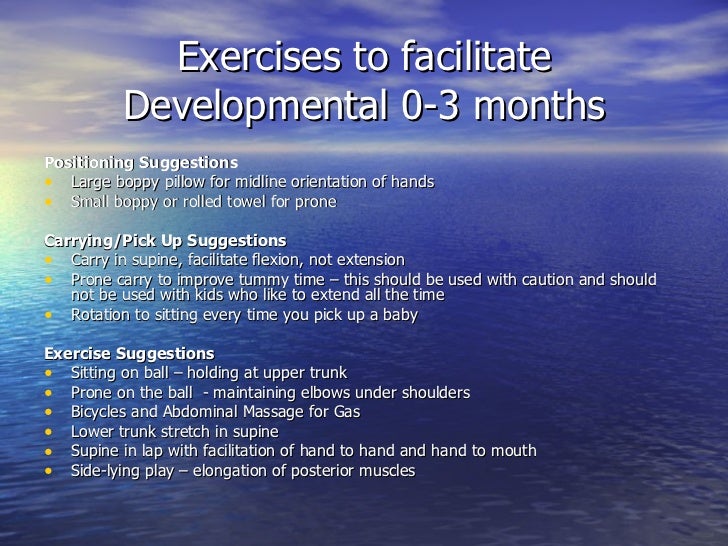 Exercises to facilitate Developmental 0-3 months

Positioning Suggestions
• Large boppy pillow for midline orientation of hands
• Small boppy or rolled towel for prone

Carrying/Pick Up Suggestions
• Carry in supine, facilitate flexion, not extension
• Prone carry to improve tummy time – this should be used with caution and should not be used with kids who like to extend all the time
• Rotation to sitting every time you pick up a baby

Exercise Suggestions
• Sitting on ball – holding at upper trunk
• Prone on the ball - maintaining elbows under shoulders
• Bicycles and Abdominal Massage for Gas
• Lower trunk stretch in supine
• Supine in lap with facilitation of hand to hand and hand to mouth
• Side-lying play – elongation of posterior muscles